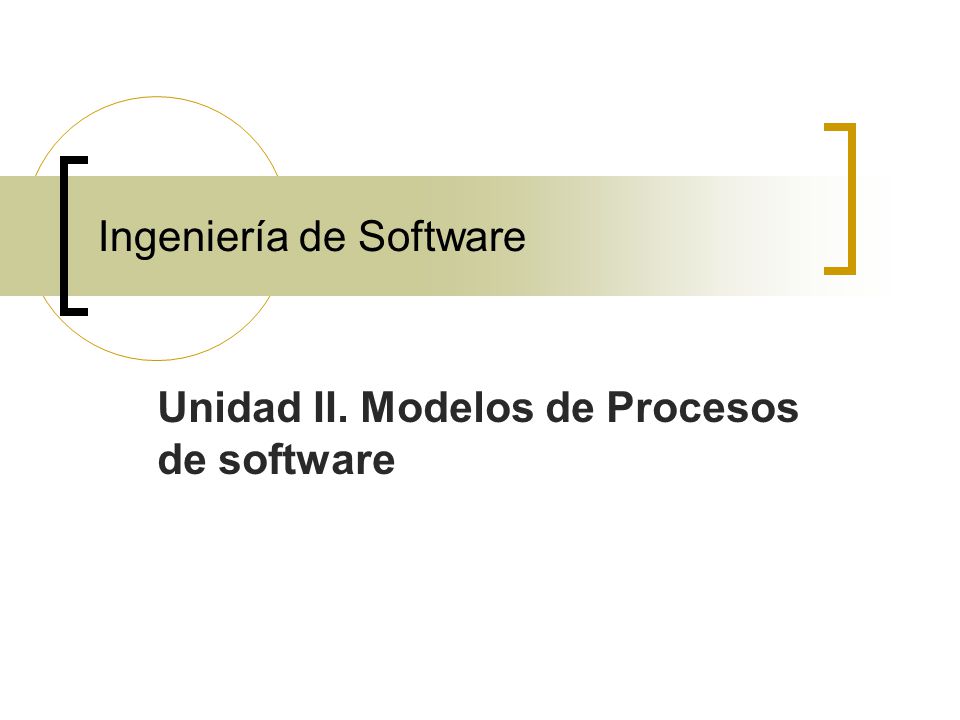 Ingeniería de Software

Unidad II. Modelos de Procesos de software